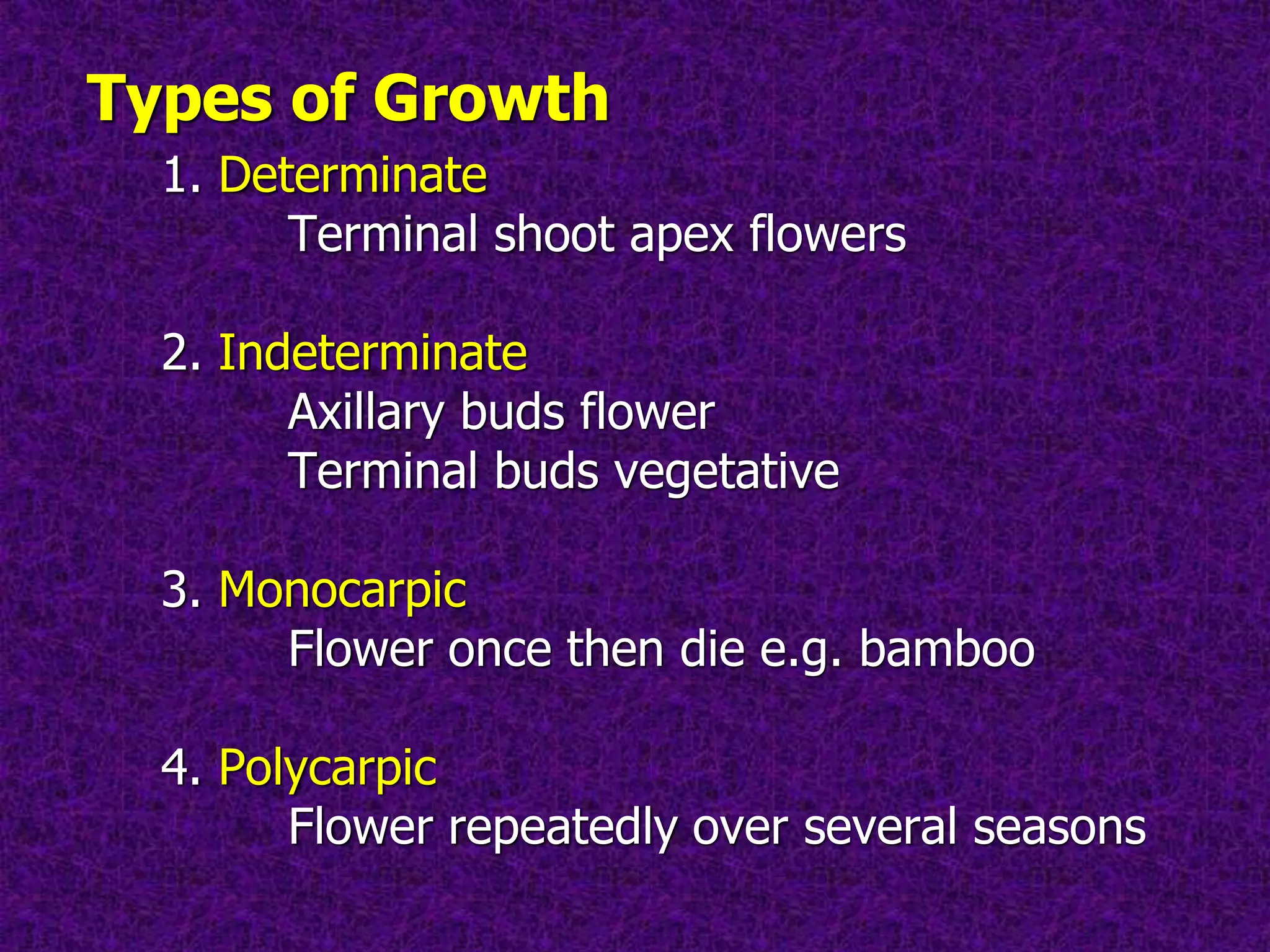 Types of Growth

1. Determinate
Terminal shoot apex flowers

2. Indeterminate
Axillary buds flower
Terminal buds vegetative

3. Monocarpic
Flower once then die e.g. bamboo

4. Polycarpic
Flower repeatedly over several seasons